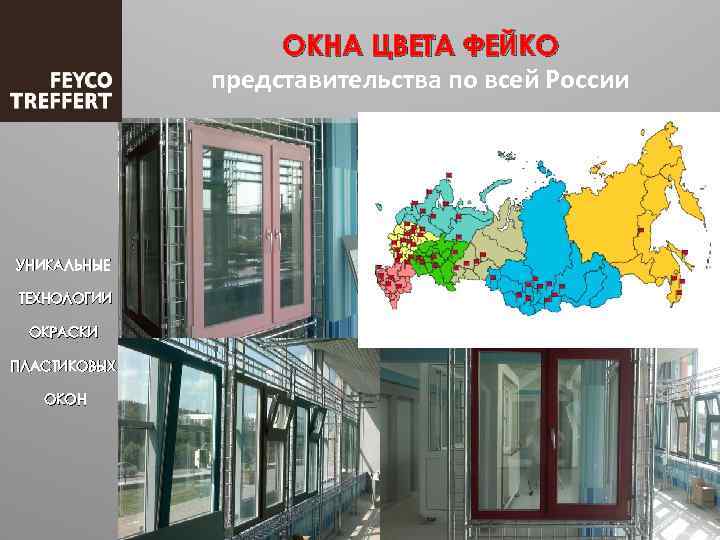 FEYCO TREFFERT

ОКНА ЦВЕТА ФЕЙКО
представительства по всей России

УНИКАЛЬНЫЕ
ТЕХНОЛОГИИ
ОКРАСКИ
ПЛАСТИКОВЫХ
ОКОН